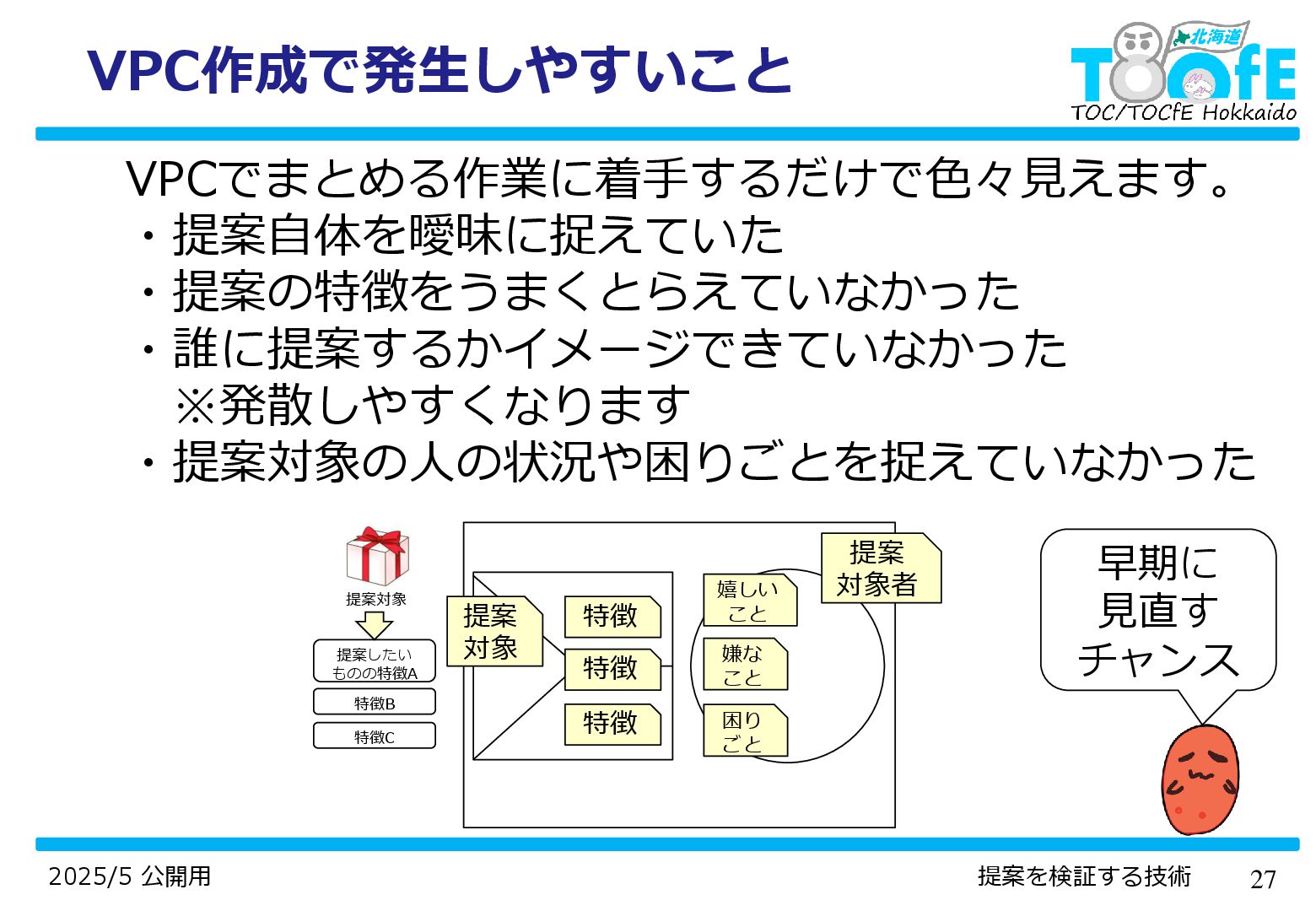 VPC作成で発生しやすいこと

北海道
TOCfE
TOC/TOCfE Hokkaido

VPCでまとめる作業に着手するだけで色々見えます。
・提案自体を曖昧に捉えていた
・提案の特徴をうまくとらえていなかった
・誰に提案するかイメージできていなかった
※発散しやすくなります
・提案対象の人の状況や困りごとを捉えていなかった

提案対象
提案したいものの特徴A
特徴B
特徴C

提案対象
特徴
特徴
特徴
嬉しいこと
嫌なこと
困りごと
提案対象者

早期に見直すチャンス

2025/5 公開用
提案を検証する技術
27